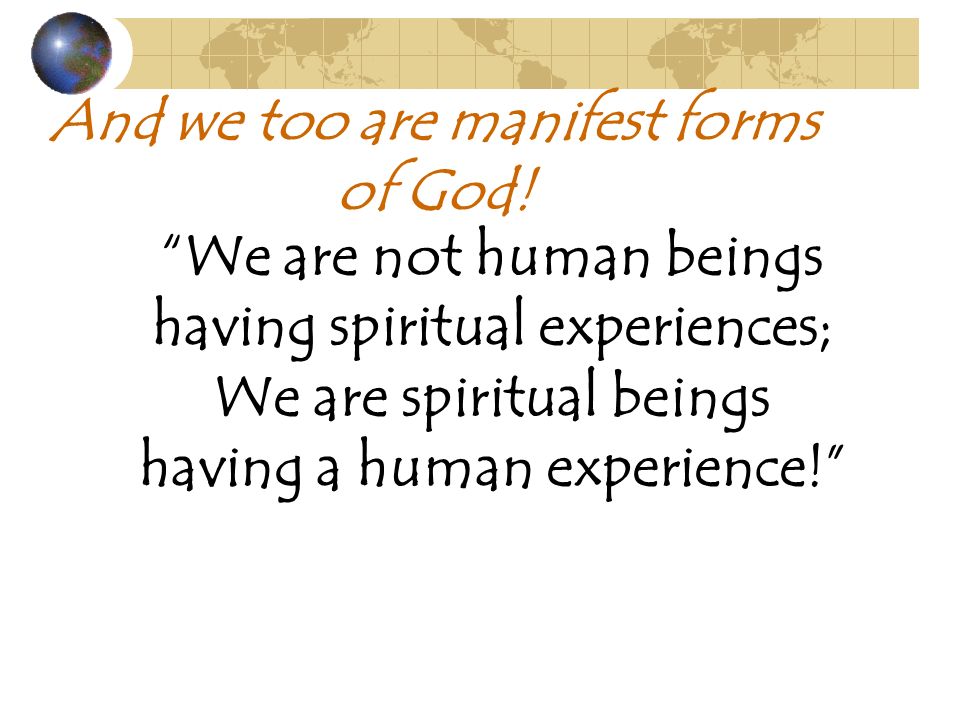 And we too are manifest forms of God!

"We are not human beings having spiritual experiences; We are spiritual beings having a human experience!"